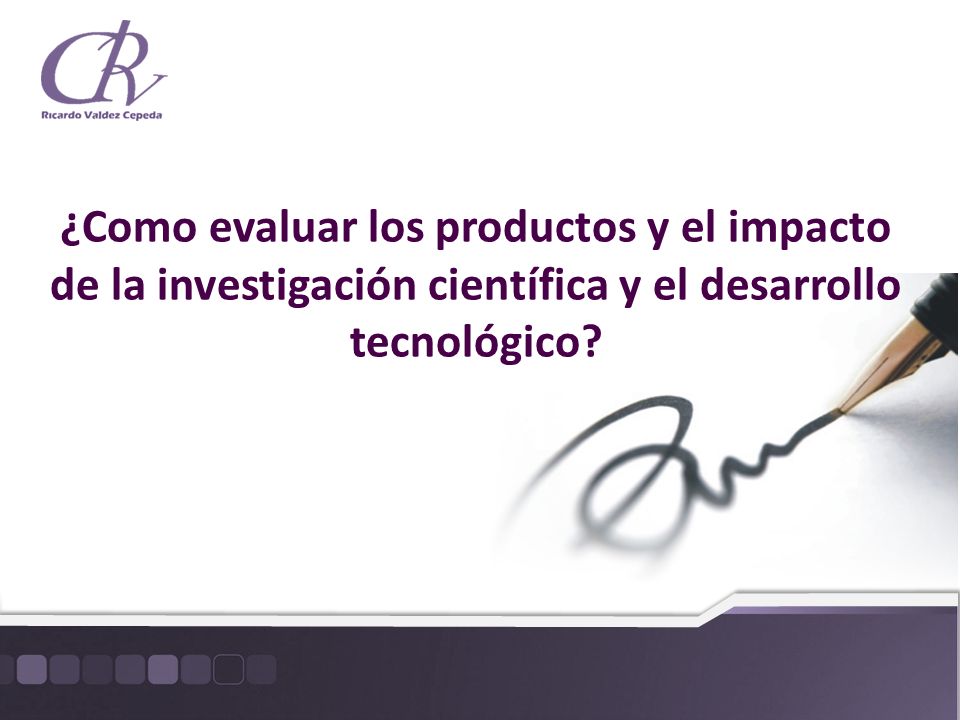 CRV
Ricardo Valdez Cepeda

¿Como evaluar los productos y el impacto de la investigación científica y el desarrollo tecnológico?